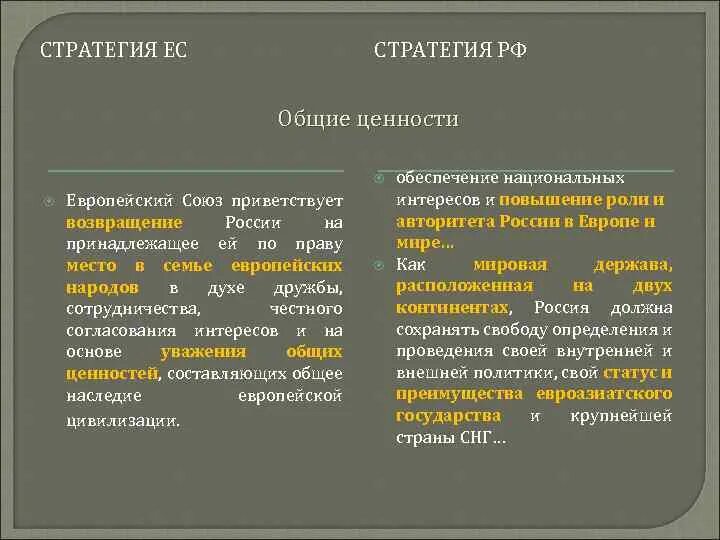 СТРАТЕГИЯ ЕС

СТРАТЕГИЯ РФ

Общие ценности

Европейский Союз приветствует возвращение России на принадлежащее ей по праву место в семье европейских народов в духе дружбы, сотрудничества, честного согласования интересов и на основе уважения общих ценностей, составляющих общее наследие европейской цивилизации.

обеспечение национальных интересов и повышение роли и авторитета России в Европе и мире…

Как мировая держава, расположенная на двух континентах, Россия должна сохранять свободу определения и проведения своей внутренней и внешней политики, свой статус и преимущества евроазиатского государства и крупнейшей страны СНГ…